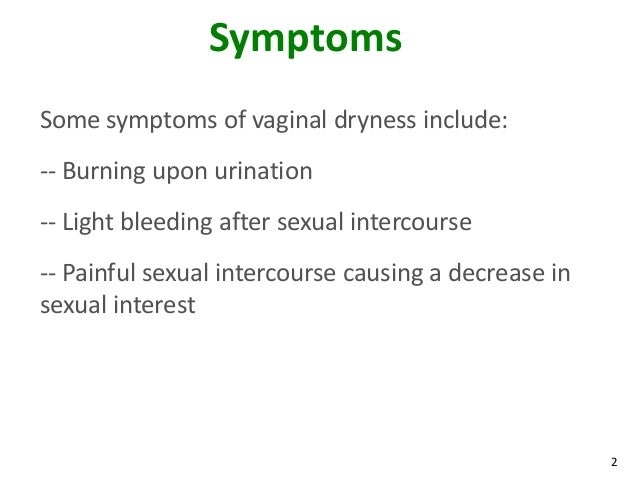 Symptoms

Some symptoms of vaginal dryness include:

-- Burning upon urination

-- Light bleeding after sexual intercourse

-- Painful sexual intercourse causing a decrease in sexual interest

2